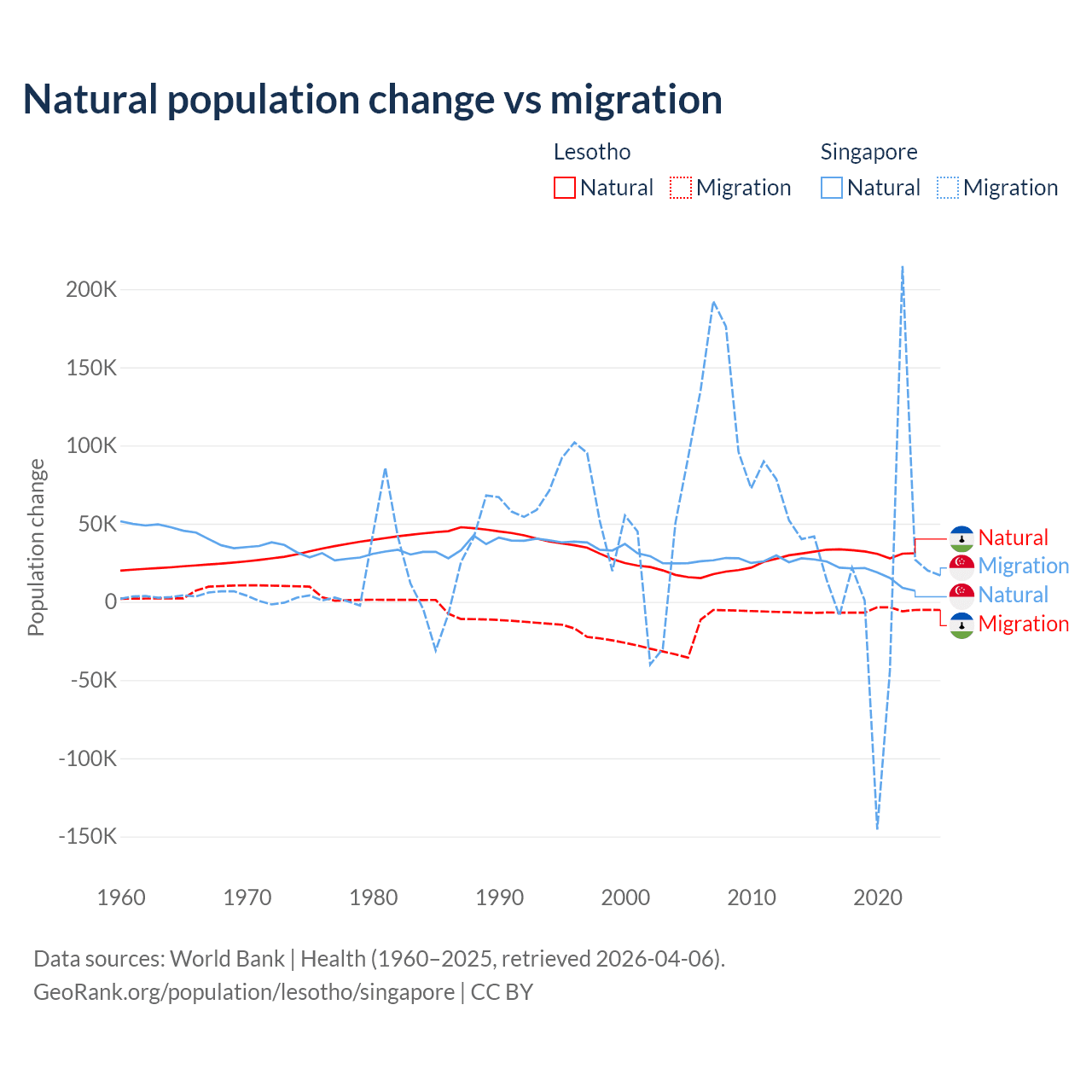 Natural population change vs migration

Lesotho
Natural
Migration

Singapore
Natural
Migration

Population change

200K
150K
100K
50K
0
-50K
-100K
-150K

1960
1970
1980
1990
2000
2010
2020

Natural
Migration
Natural
Migration

Data sources: World Bank | Health (1960–2025, retrieved 2026-04-06).
GeoRank.org/population/lesotho/singapore | CC BY